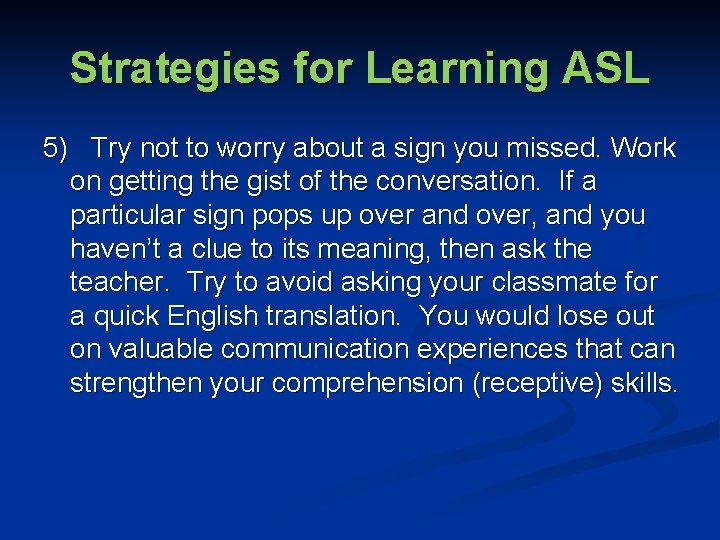 Strategies for Learning ASL

5) Try not to worry about a sign you missed. Work on getting the gist of the conversation. If a particular sign pops up over and over, and you haven't a clue to its meaning, then ask the teacher. Try to avoid asking your classmate for a quick English translation. You would lose out on valuable communication experiences that can strengthen your comprehension (receptive) skills.